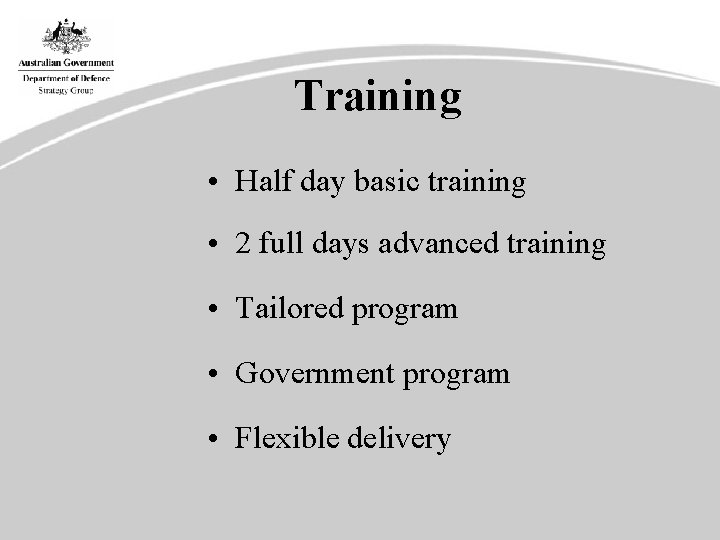 Australian Government
Department of Defence
Strategy Group

Training

• Half day basic training

• 2 full days advanced training

• Tailored program

• Government program

• Flexible delivery